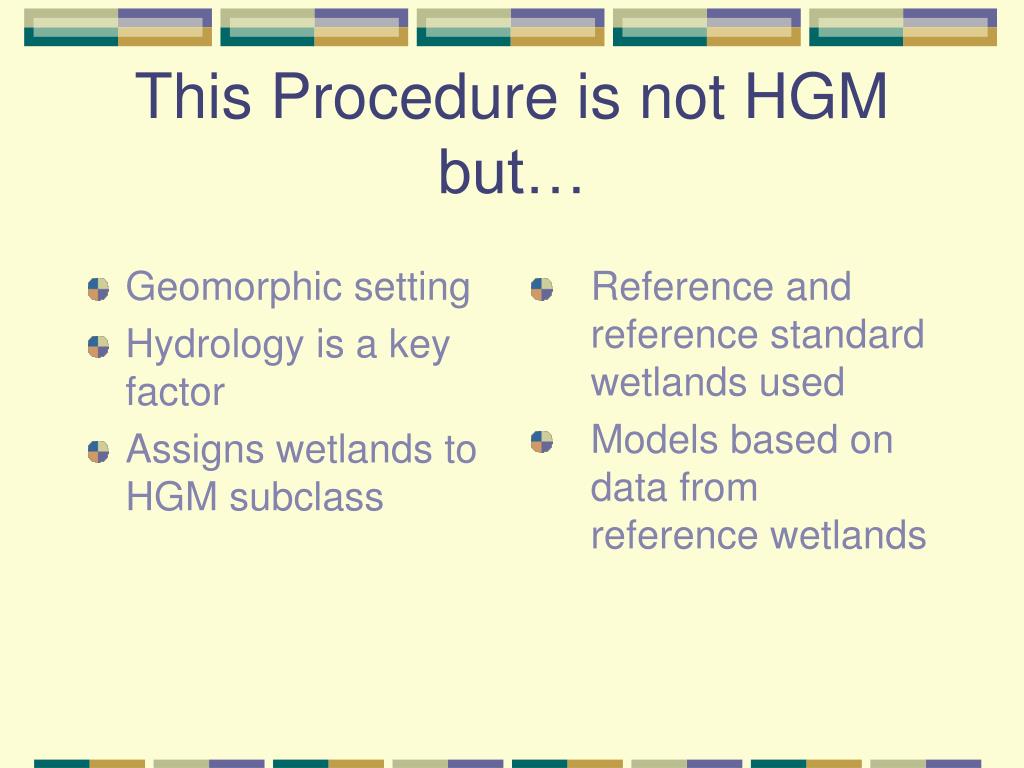 This Procedure is not HGM but…

Geomorphic setting

Hydrology is a key factor

Assigns wetlands to HGM subclass

Reference and reference standard wetlands used

Models based on data from reference wetlands